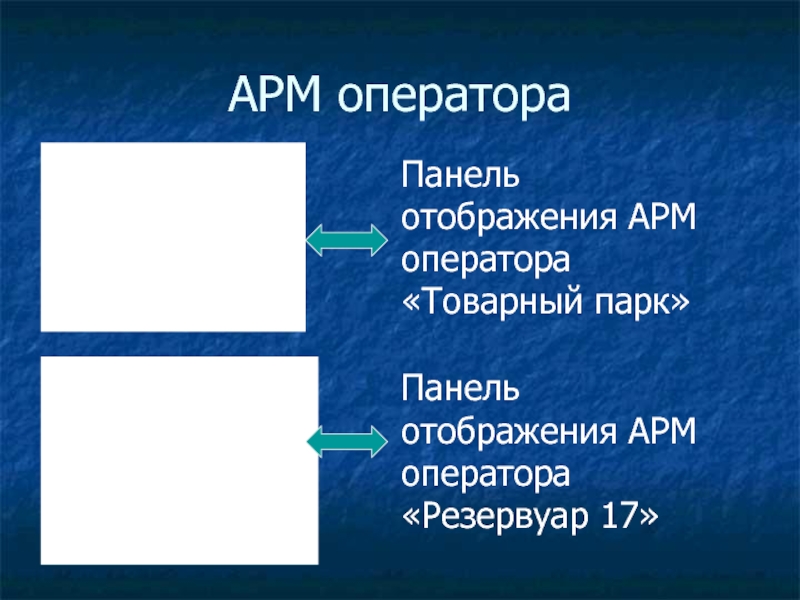 АРМ оператора

Панель отображения АРМ оператора «Товарный парк»

Панель отображения АРМ оператора «Резервуар 17»